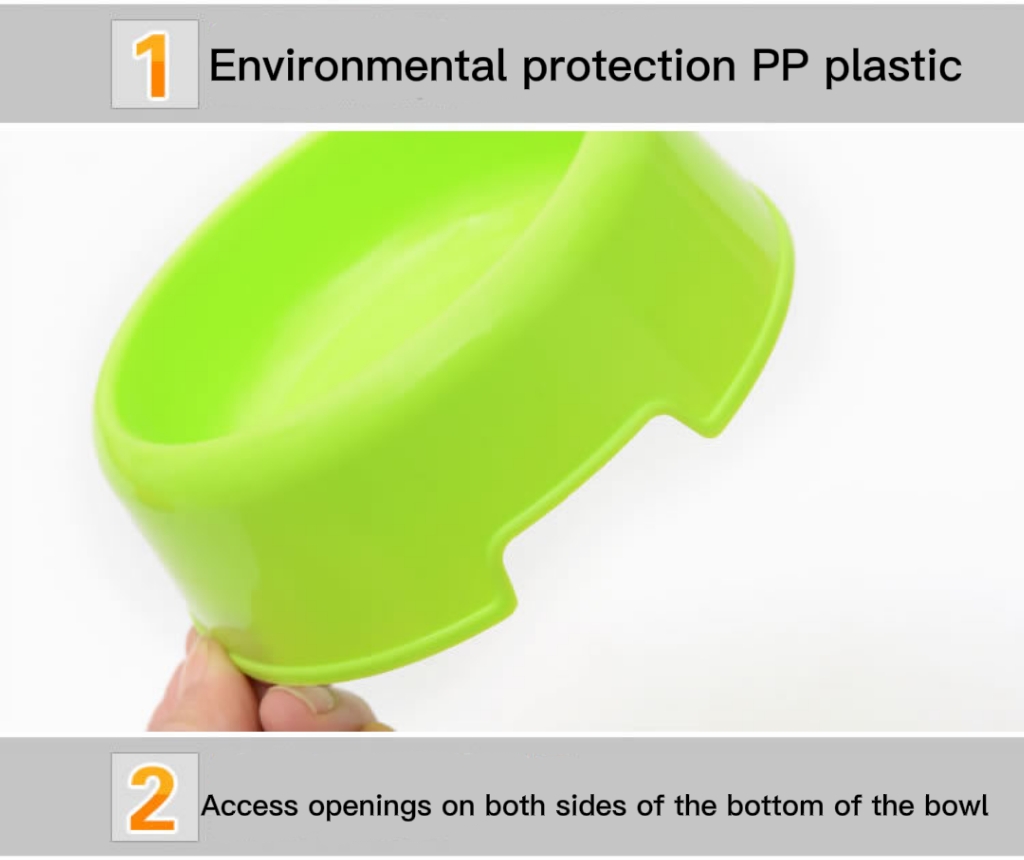 1 Environmental protection PP plastic

2 Access openings on both sides of the bottom of the bowl